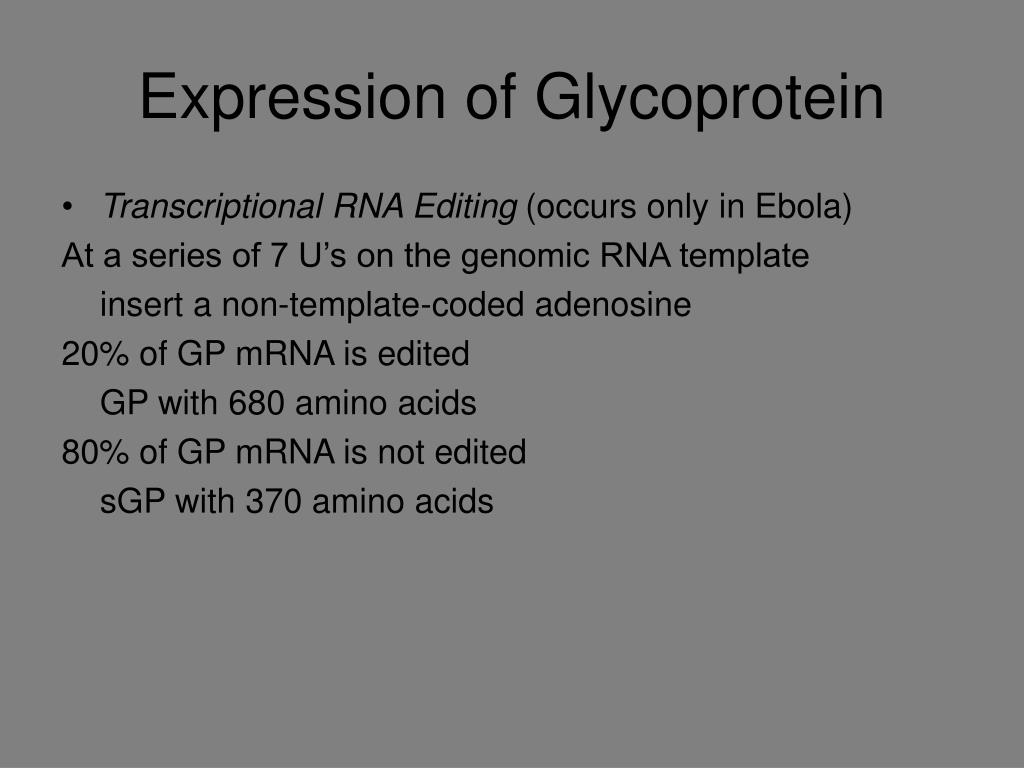 Expression of Glycoprotein

• Transcriptional RNA Editing (occurs only in Ebola)

At a series of 7 U's on the genomic RNA template

insert a non-template-coded adenosine

20% of GP mRNA is edited

GP with 680 amino acids

80% of GP mRNA is not edited

sGP with 370 amino acids